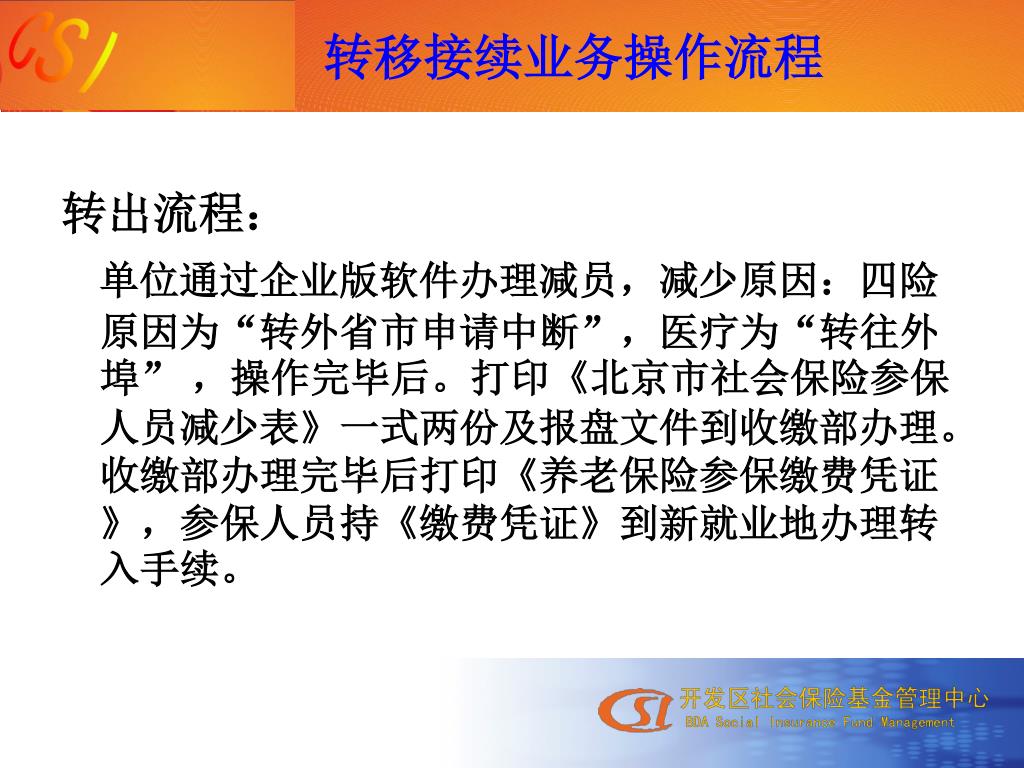 CSI

转移接续业务操作流程

转出流程：

单位通过企业版软件办理减员，减少原因：四险原因为“转外省市申请中断”，医疗为“转往外埠”，操作完毕后。打印《北京市社会保险参保人员减少表》一式两份及报盘文件到收缴部办理。收缴部办理完毕后打印《养老保险参保缴费凭证》，参保人员持《缴费凭证》到新就业地办理转入手续。

CSI 开发区社会保险基金管理中心
BDA Social Insurance Fund Management